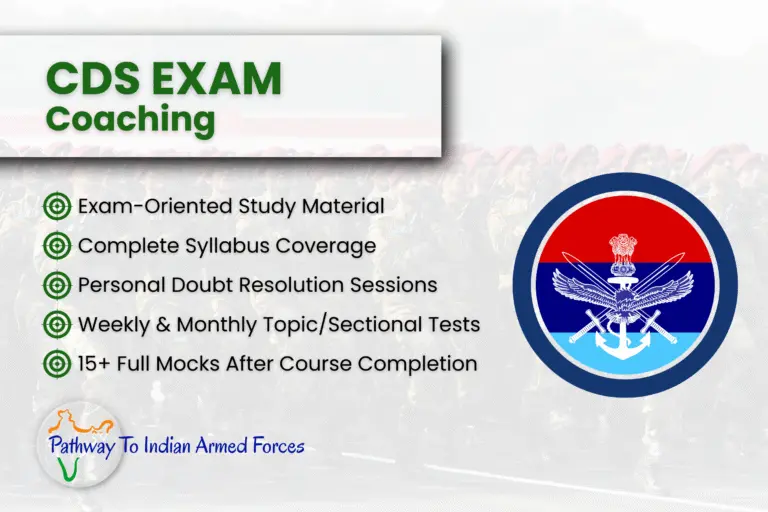 CDS EXAM
Coaching

Exam-Oriented Study Material
Complete Syllabus Coverage
Personal Doubt Resolution Sessions
Weekly & Monthly Topic/Sectional Tests
15+ Full Mocks After Course Completion

Pathway To Indian Armed Forces